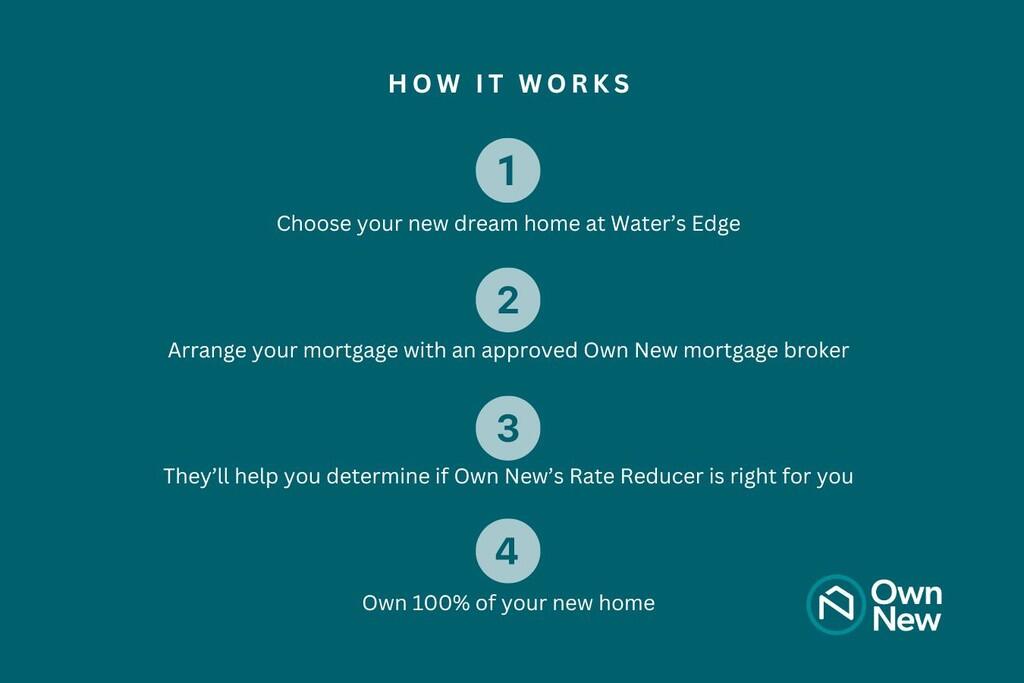 HOW IT WORKS

1

Choose your new dream home at Water’s Edge

2

Arrange your mortgage with an approved Own New mortgage broker

3

They’ll help you determine if Own New’s Rate Reducer is right for you

4

Own 100% of your new home

Own New